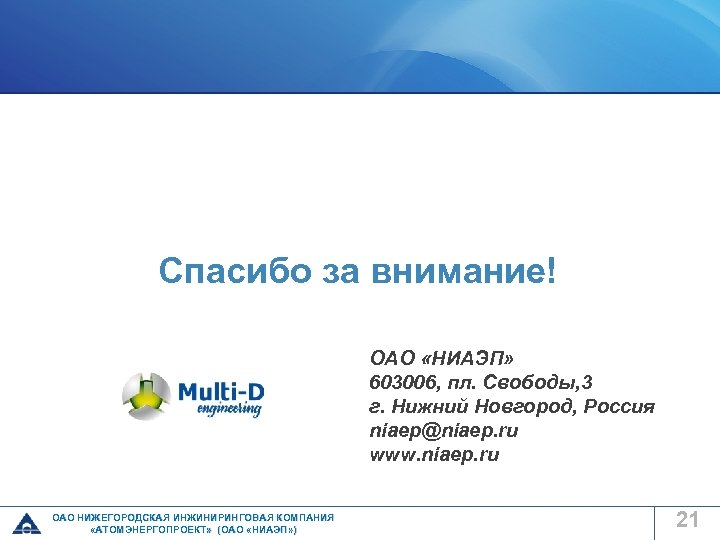 Спасибо за внимание!

Multi-D
engineering

ОАО «НИАЭП»
603006, пл. Свободы,3
г. Нижний Новгород, Россия
niaep@niaep.ru
www.niaep.ru

ОАО НИЖЕГОРОДСКАЯ ИНЖИНИРИНГОВАЯ КОМПАНИЯ «АТОМЭНЕРГОПРОЕКТ» (ОАО «НИАЭП»)

21